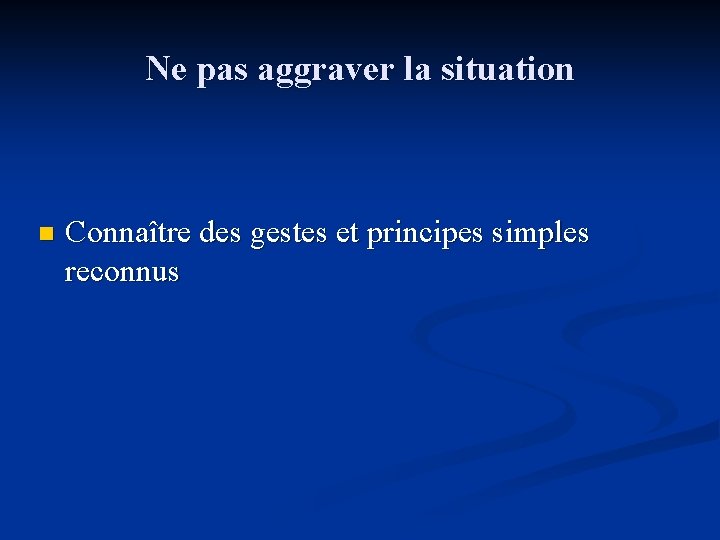 Ne pas aggraver la situation

Connaître des gestes et principes simples reconnus